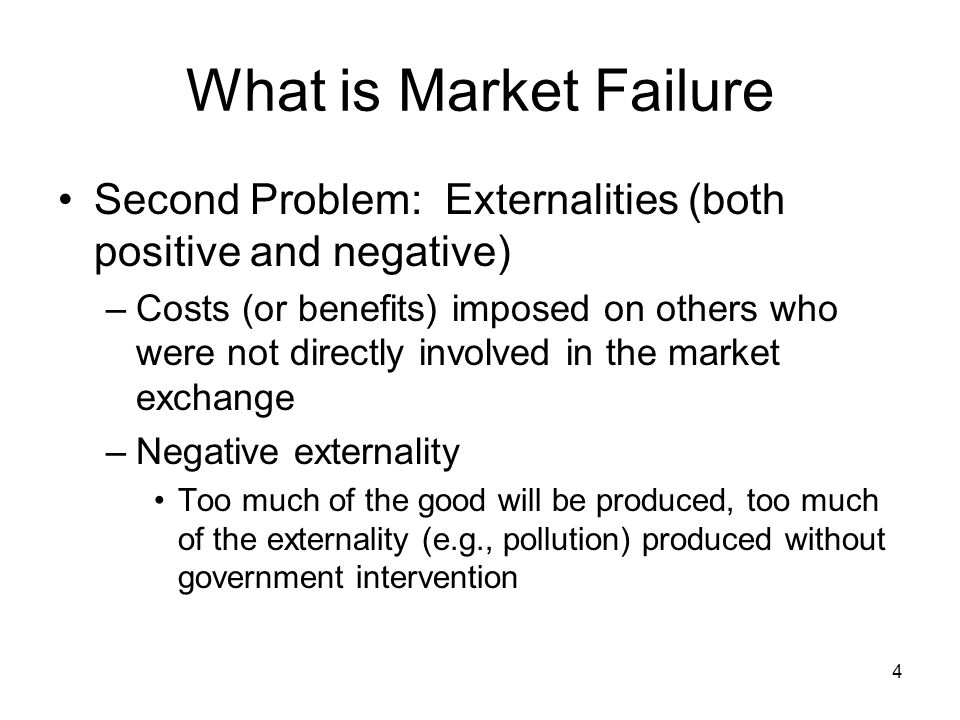 What is Market Failure

• Second Problem:  Externalities (both positive and negative)
– Costs (or benefits) imposed on others who were not directly involved in the market exchange
– Negative externality
• Too much of the good will be produced, too much of the externality (e.g., pollution) produced without government intervention

4